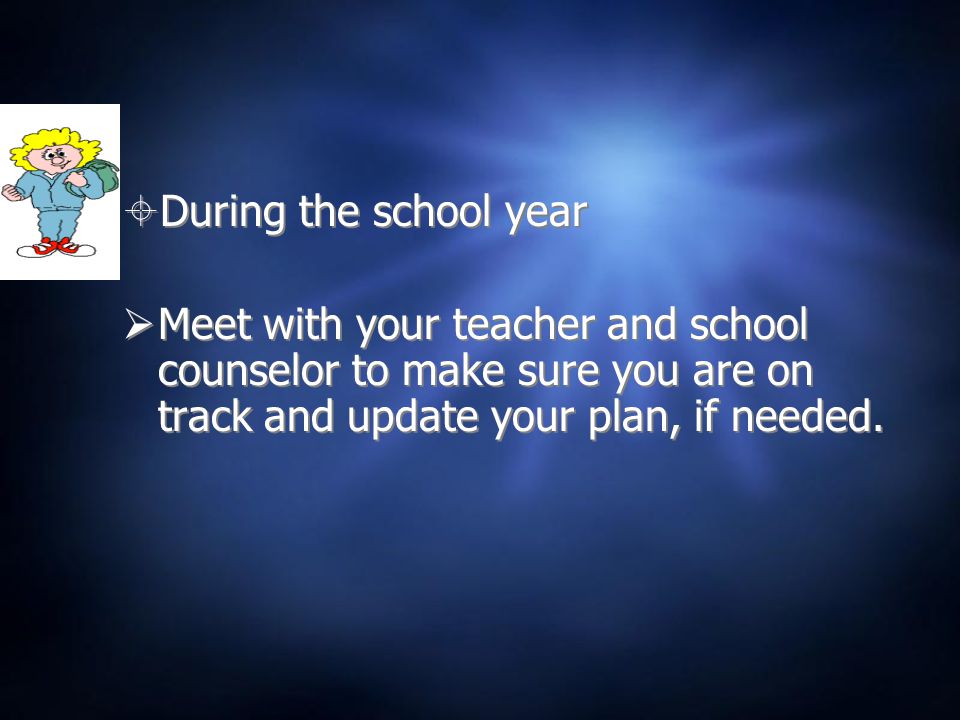 During the school year

Meet with your teacher and school counselor to make sure you are on track and update your plan, if needed.